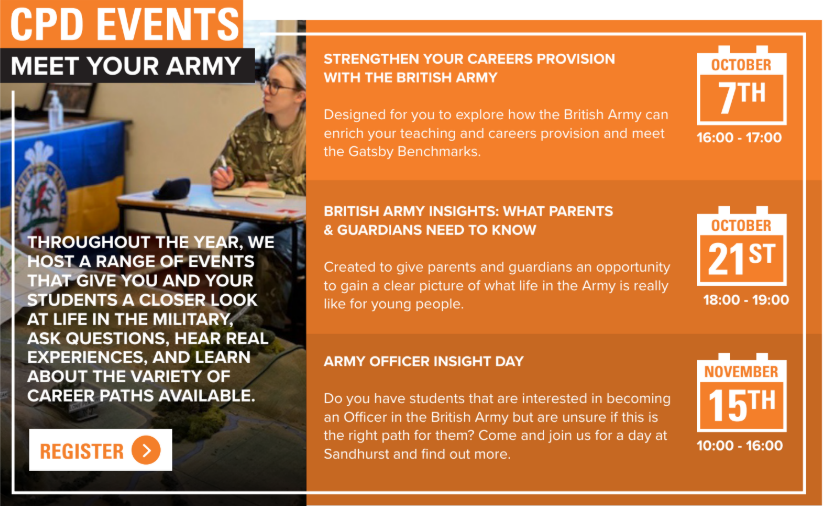 CPD EVENTS
MEET YOUR ARMY

THROUGHOUT THE YEAR, WE HOST A RANGE OF EVENTS THAT GIVE YOU AND YOUR STUDENTS A CLOSER LOOK AT LIFE IN THE MILITARY, ASK QUESTIONS, HEAR REAL EXPERIENCES, AND LEARN ABOUT THE VARIETY OF CAREER PATHS AVAILABLE.

REGISTER

STRENGTHEN YOUR CAREERS PROVISION WITH THE BRITISH ARMY

Designed for you to explore how the British Army can enrich your teaching and careers provision and meet the Gatsby Benchmarks.

OCTOBER
7TH
16:00 - 17:00

BRITISH ARMY INSIGHTS: WHAT PARENTS & GUARDIANS NEED TO KNOW

Created to give parents and guardians an opportunity to gain a clear picture of what life in the Army is really like for young people.

OCTOBER
21ST
18:00 - 19:00

ARMY OFFICER INSIGHT DAY

Do you have students that are interested in becoming an Officer in the British Army but are unsure if this is the right path for them? Come and join us for a day at Sandhurst and find out more.

NOVEMBER
15TH
10:00 - 16:00